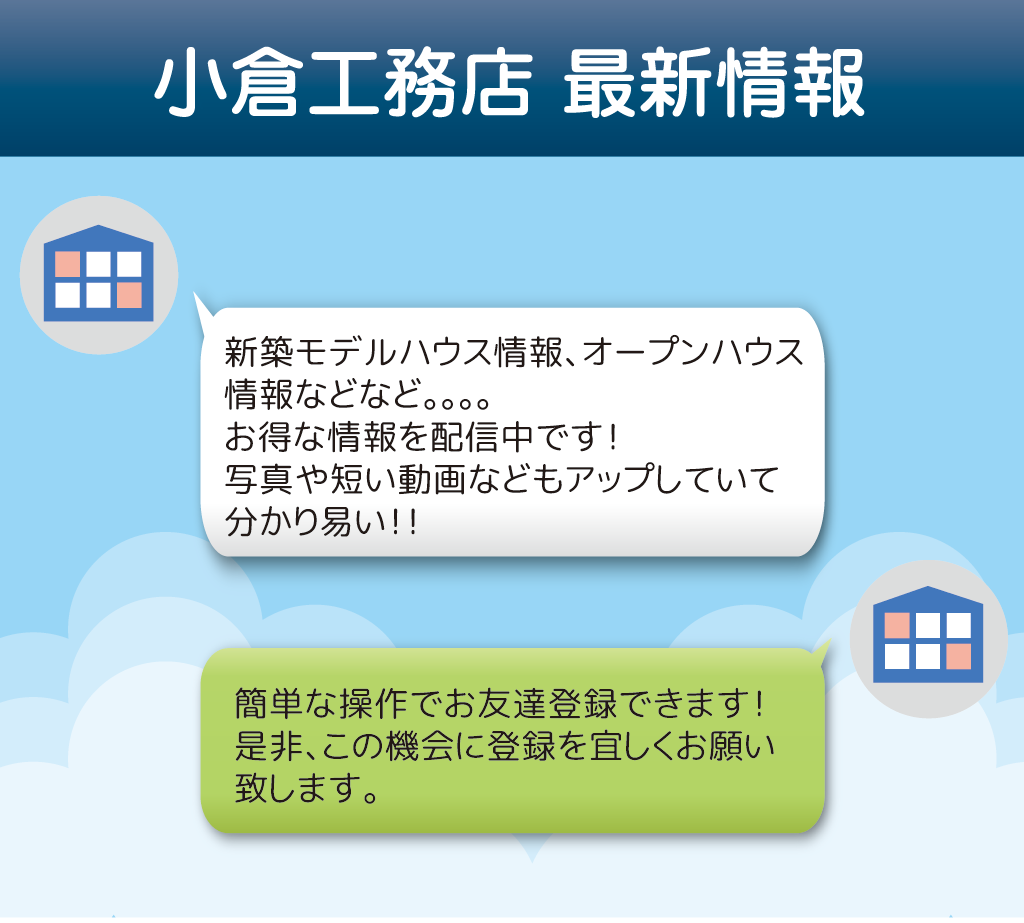 小倉工務店 最新情報

新築モデルハウス情報、オープンハウス情報などなど。。。。
お得な情報を配信中です！
写真や短い動画などもアップしていて分かり易い！！

簡単な操作でお友達登録できます！
是非、この機会に登録を宜しくお願い致します。